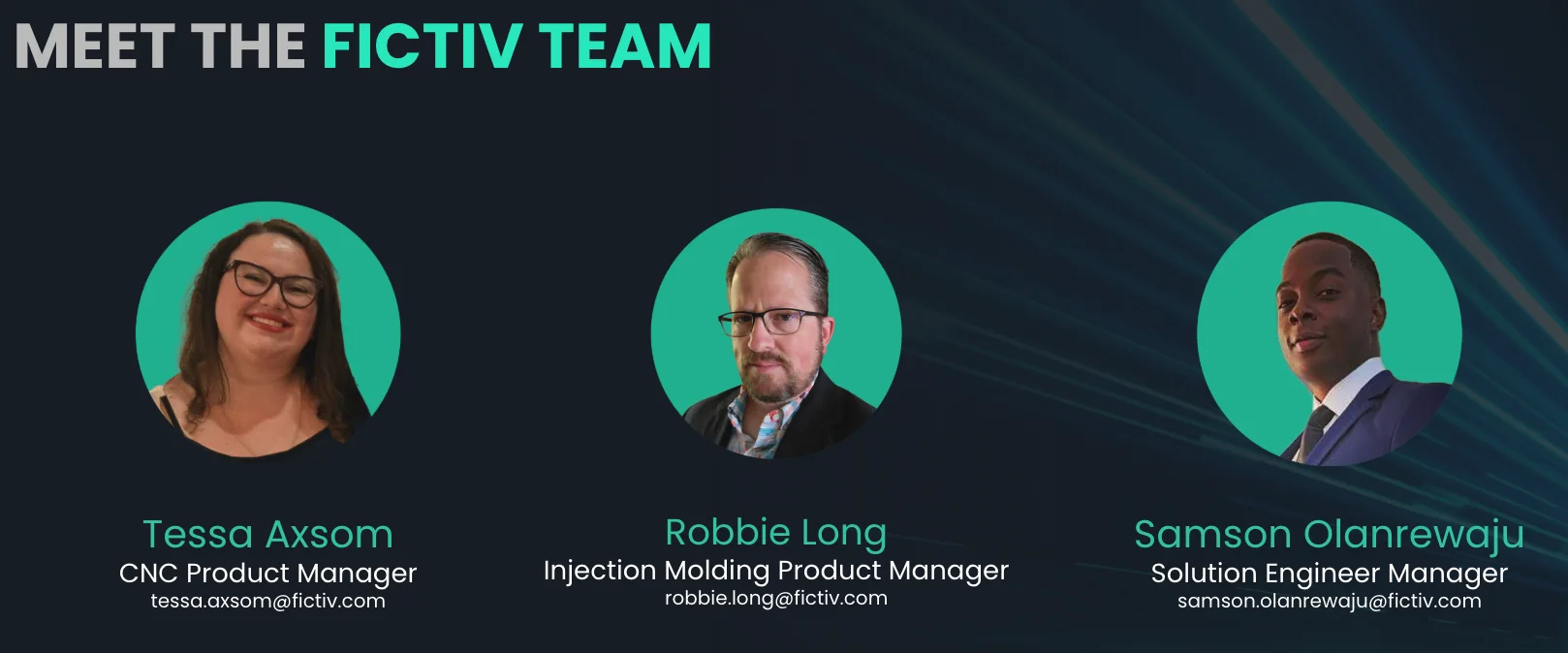 MEET THE FICTIV TEAM

Tessa Axsom
CNC Product Manager
tessa.axsom@fictiv.com

Robbie Long
Injection Molding Product Manager
robbie.long@fictiv.com

Samson Olanrewaju
Solution Engineer Manager
samson.olanrewaju@fictiv.com